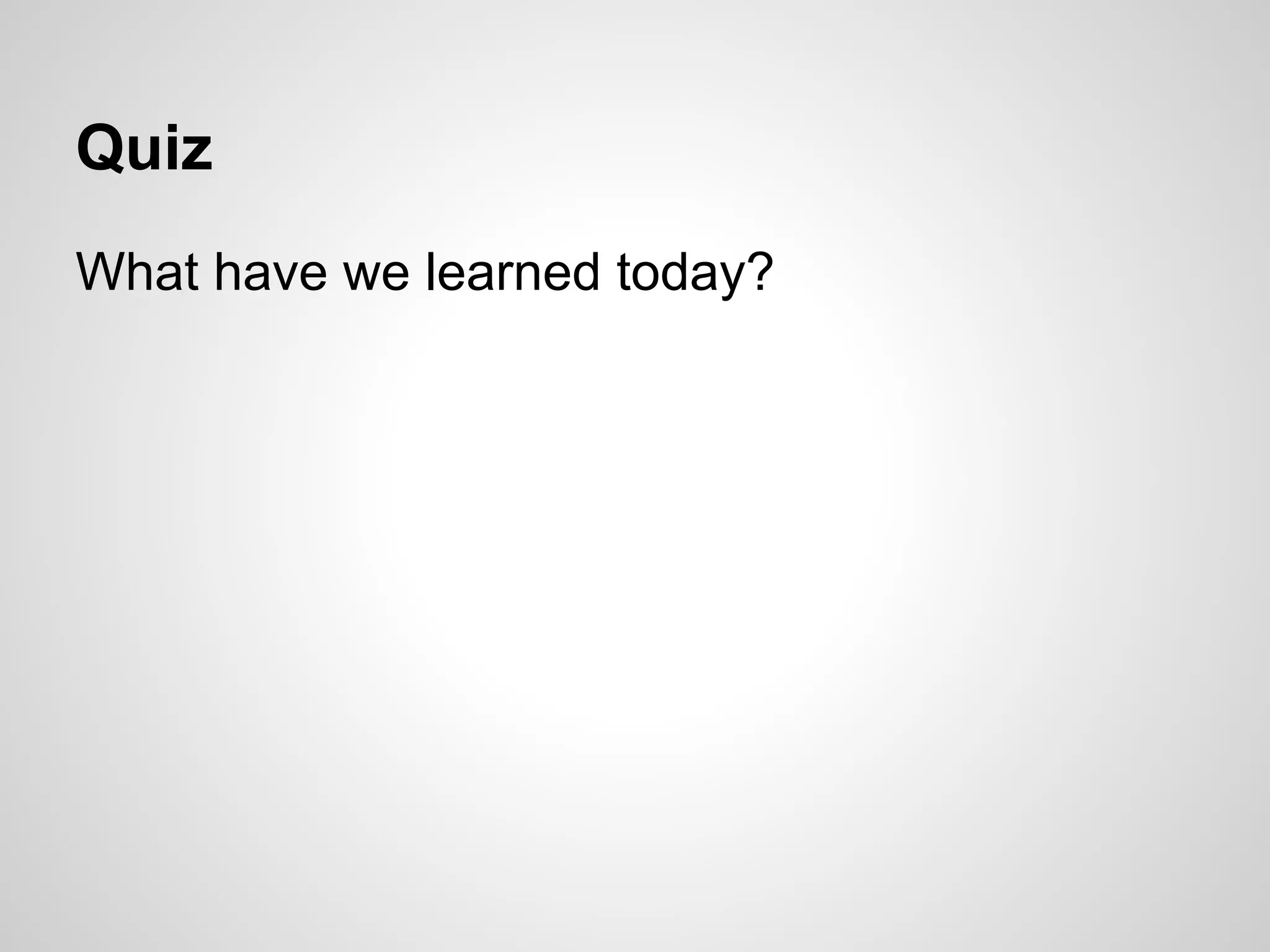 Quiz

What have we learned today?